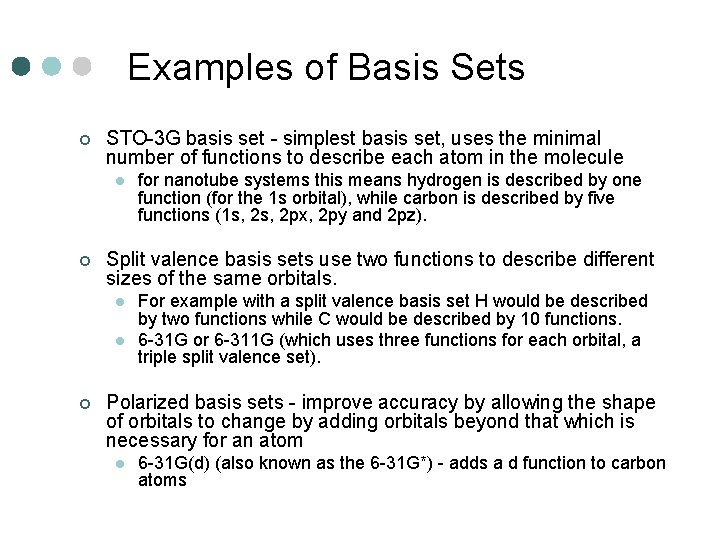 Examples of Basis Sets

STO-3G basis set - simplest basis set, uses the minimal number of functions to describe each atom in the molecule

for nanotube systems this means hydrogen is described by one function (for the 1s orbital), while carbon is described by five functions (1s, 2s, 2px, 2py and 2pz).

Split valence basis sets use two functions to describe different sizes of the same orbitals.

For example with a split valence basis set H would be described by two functions while C would be described by 10 functions.

6-31G or 6-311G (which uses three functions for each orbital, a triple split valence set).

Polarized basis sets - improve accuracy by allowing the shape of orbitals to change by adding orbitals beyond that which is necessary for an atom

6-31G(d) (also known as the 6-31G*) - adds a d function to carbon atoms